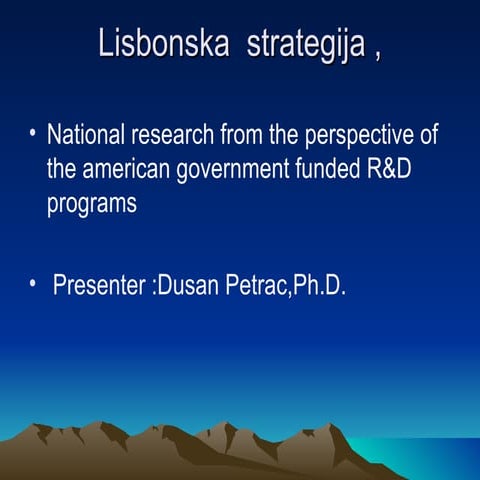 Lisbonska strategija ,

• National research from the perspective of the american government funded R&D programs

• Presenter :Dusan Petrac,Ph.D.